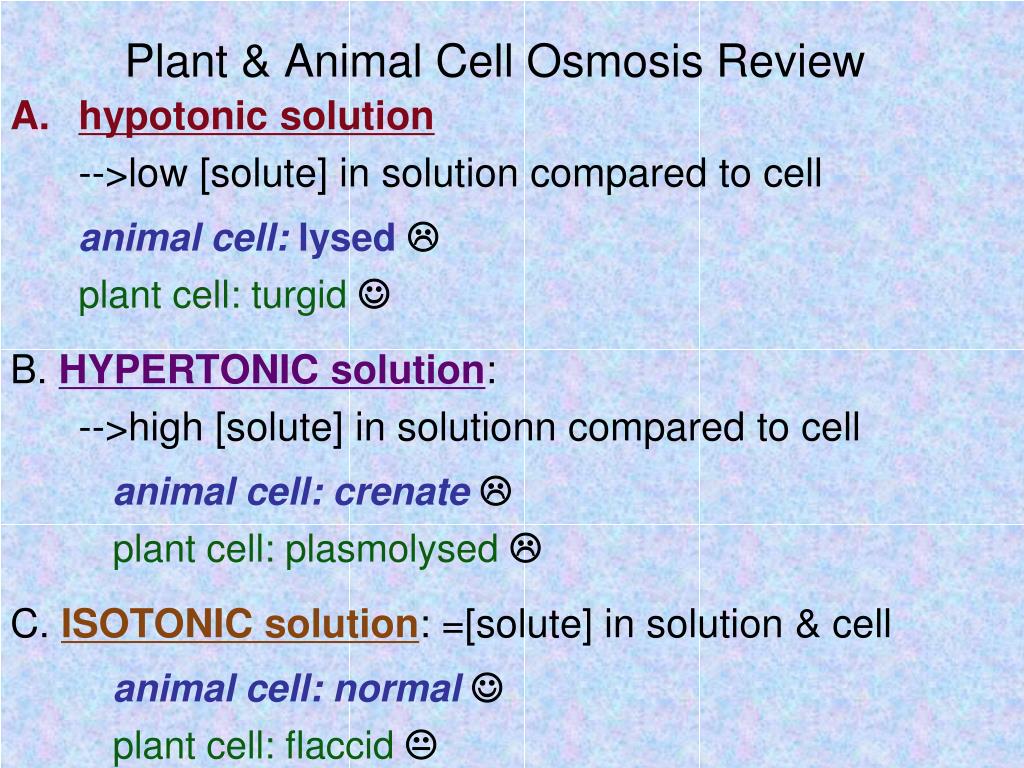 Plant & Animal Cell Osmosis Review

A. hypotonic solution

-->low [solute] in solution compared to cell

animal cell: lysed ☹

plant cell: turgid ☺

B. HYPERTONIC solution:

-->high [solute] in solutionn compared to cell

animal cell: crenate ☹

plant cell: plasmolysed ☹

C. ISOTONIC solution: =[solute] in solution & cell

animal cell: normal ☺

plant cell: flaccid 😐